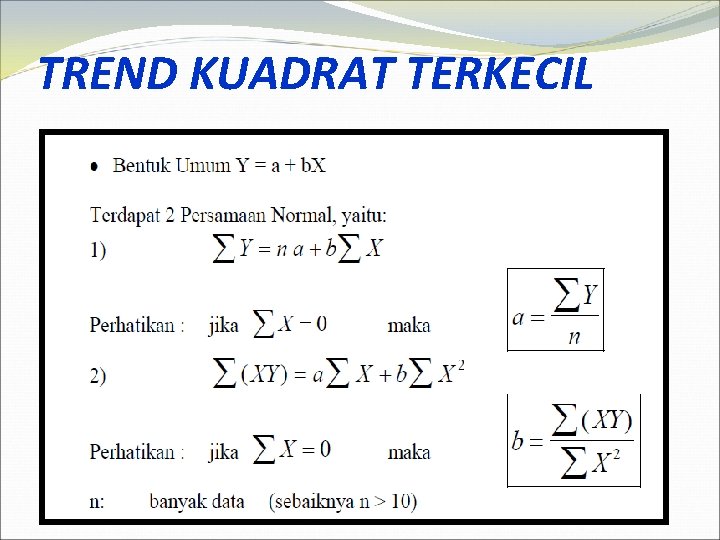 TREND KUADRAT TERKECIL

• Bentuk Umum Y = a + bX

Terdapat 2 Persamaan Normal, yaitu:

1) $\sum Y = n\,a + b\sum X$

Perhatikan : jika $\sum X - 0$ maka $a = \frac{\sum Y}{n}$

2) $\sum (XY) = a\sum X + b\sum X^2$

Perhatikan : jika $\sum X = 0$ maka $b = \frac{\sum (XY)}{\sum X^2}$

n: banyak data (sebaiknya n > 10)